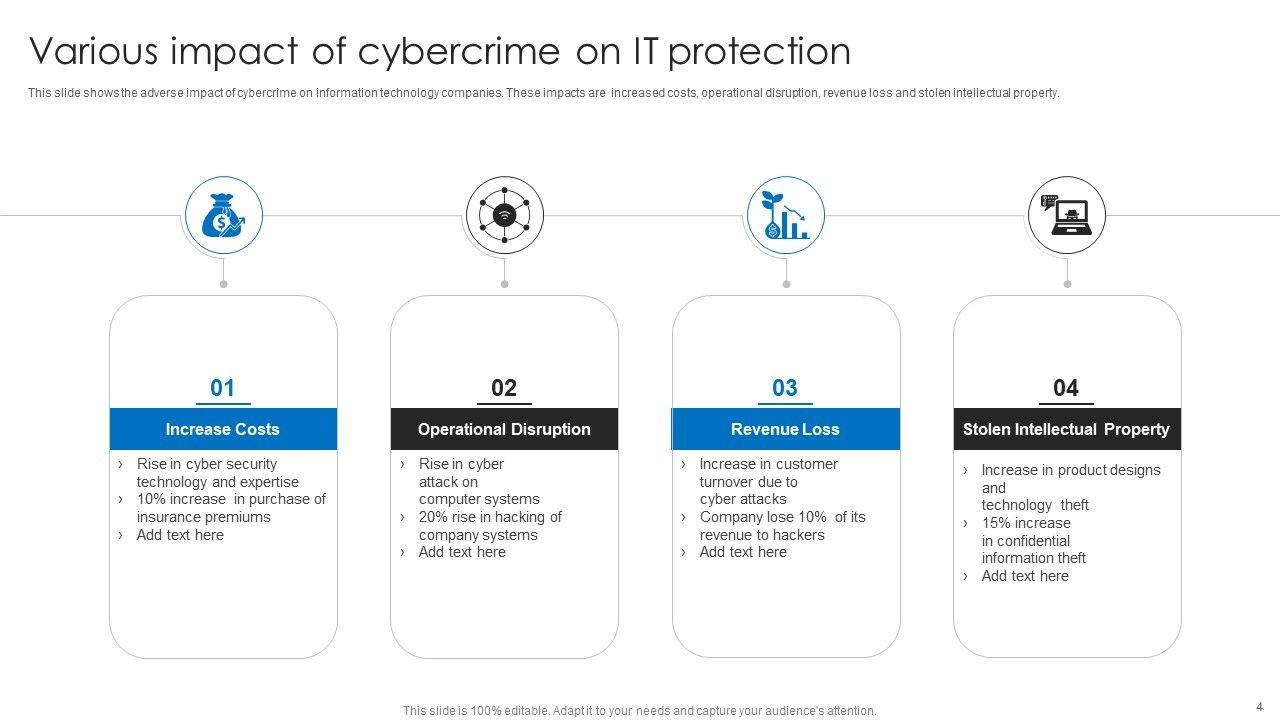 Various impact of cybercrime on IT protection

This slide shows the adverse impact of cybercrime on information technology companies. These impacts are increased costs, operational disruption, revenue loss and stolen intellectual property.

01

Increase Costs

› Rise in cyber security technology and expertise
› 10% increase in purchase of insurance premiums
› Add text here

02

Operational Disruption

› Rise in cyber attack on computer systems
› 20% rise in hacking of company systems
› Add text here

03

Revenue Loss

› Increase in customer turnover due to cyber attacks
› Company lose 10% of its revenue to hackers
› Add text here

04

Stolen Intellectual Property

› Increase in product designs and technology theft
› 15% increase in confidential information theft
› Add text here

This slide is 100% editable. Adapt it to your needs and capture your audience's attention.

4